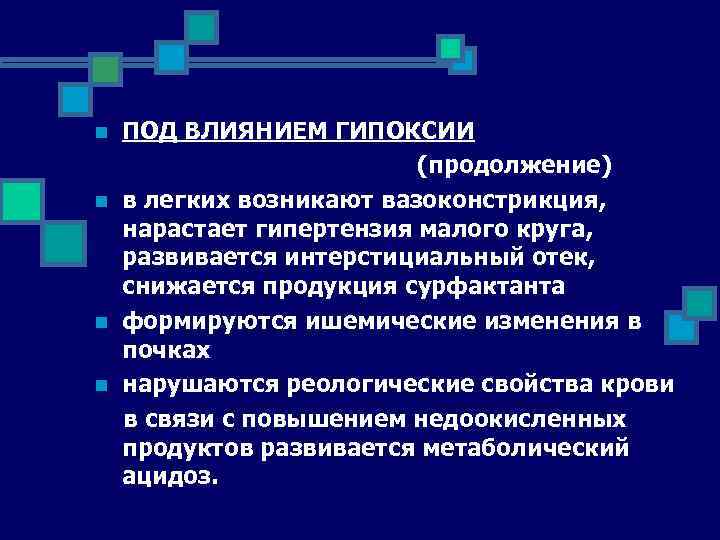 ПОД ВЛИЯНИЕМ ГИПОКСИИ
(продолжение)

в легких возникают вазоконстрикция, нарастает гипертензия малого круга, развивается интерстициальный отек, снижается продукция сурфактанта

формируются ишемические изменения в почках

нарушаются реологические свойства крови

в связи с повышением недоокисленных продуктов развивается метаболический ацидоз.